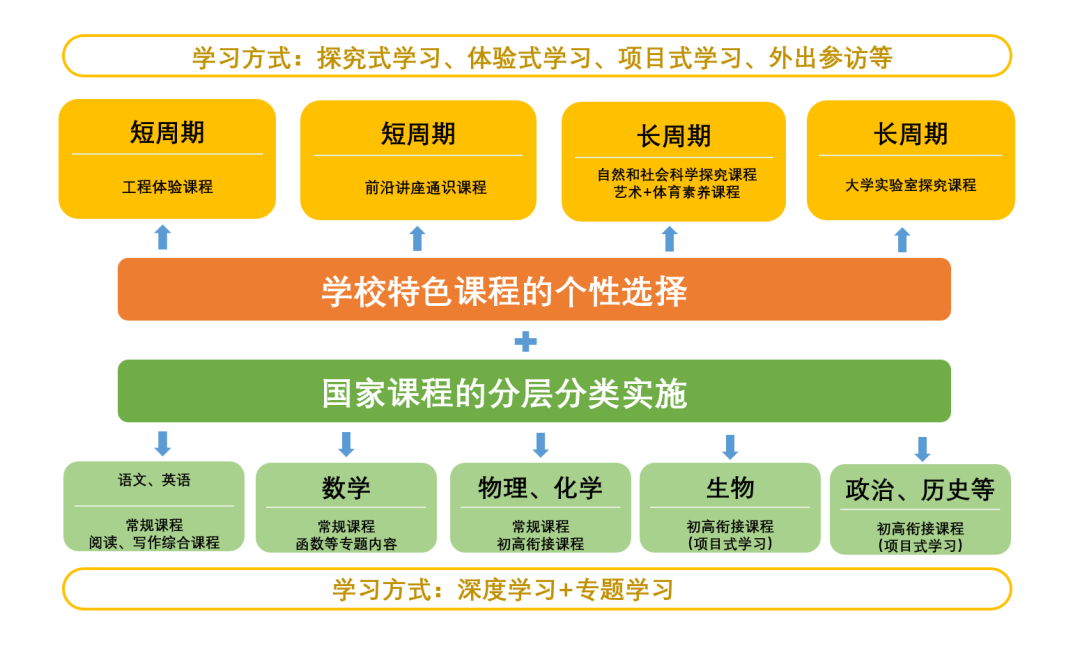 学习方式：探究式学习、体验式学习、项目式学习、外出参访等

短周期

工程体验课程

短周期

前沿讲座通识课程

长周期

自然和社会科学探究课程
艺术+体育素养课程

长周期

大学实验室探究课程

学校特色课程的个性选择

+

国家课程的分层分类实施

语文、英语

常规课程
阅读、写作综合课程

数学

常规课程
函数等专题内容

物理、化学

常规课程
初高衔接课程

生物

初高衔接课程
（项目式学习）

政治、历史等

初高衔接课程
（项目式学习）

学习方式：深度学习+专题学习